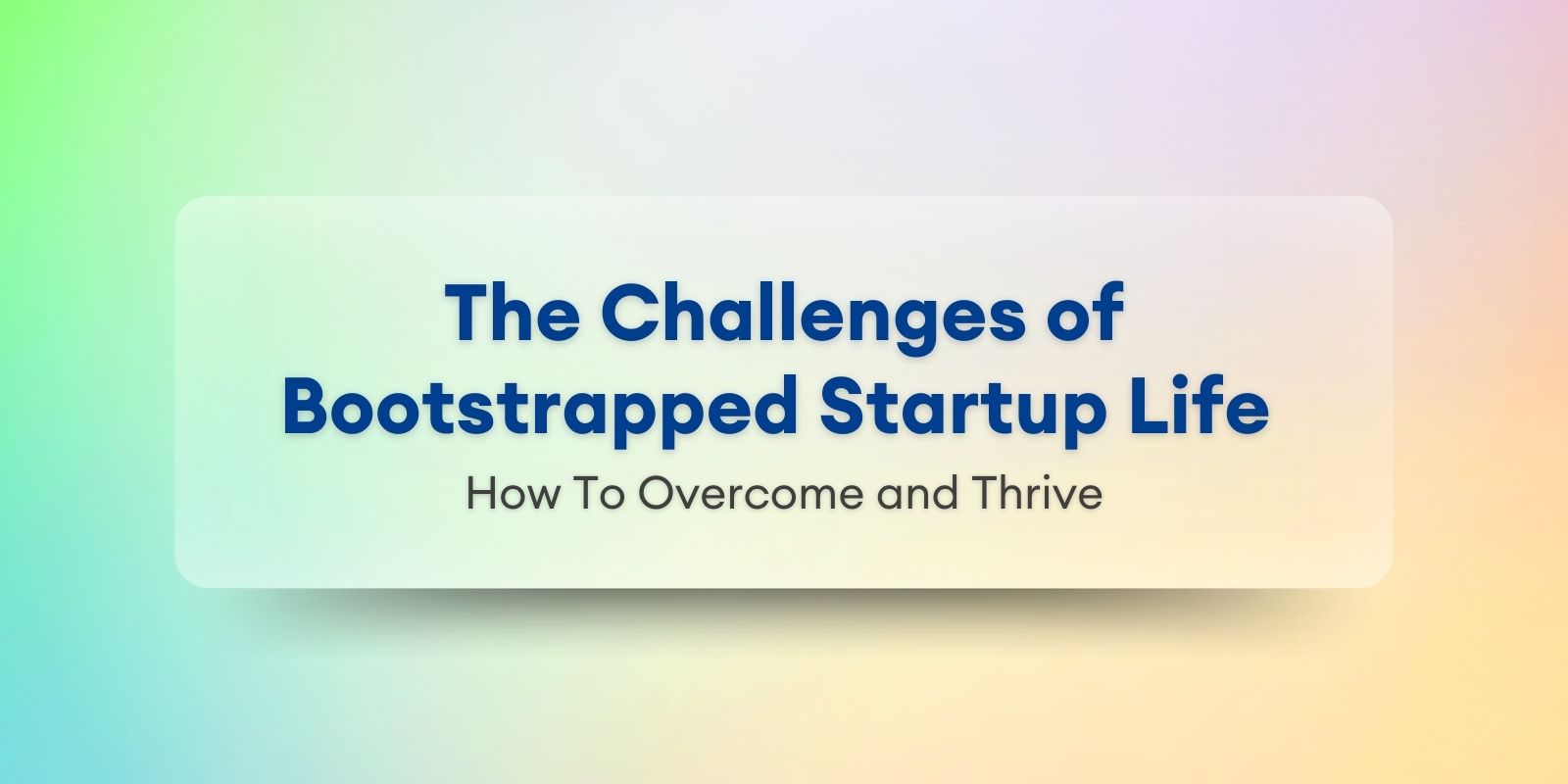 The Challenges of Bootstrapped Startup Life

How To Overcome and Thrive